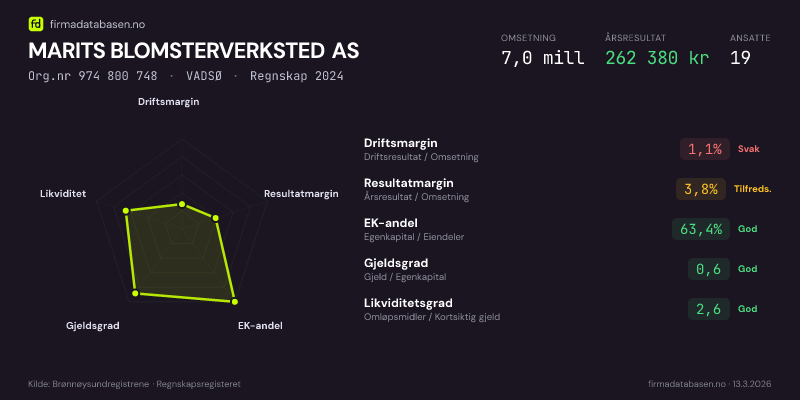 fd firmadatabasen.no

MARITS BLOMSTERVERKSTED AS

Org.nr 974 800 748 · VADSØ · Regnskap 2024

OMSETNING
7,0 mill

ÅRSRESULTAT
262 380 kr

ANSATTE
19

Driftsmargin
Resultatmargin
EK-andel
Gjeldsgrad
Likviditet

Driftsmargin
Driftsresultat / Omsetning
1,1% Svak

Resultatmargin
Årsresultat / Omsetning
3,8% Tilfreds.

EK-andel
Egenkapital / Eiendeler
63,4% God

Gjeldsgrad
Gjeld / Egenkapital
0,6 God

Likviditetsgrad
Omløpsmidler / Kortsiktig gjeld
2,6 God

Kilde: Brønnøysundregistrene · Regnskapsregisteret

firmadatabasen.no · 13.3.2026